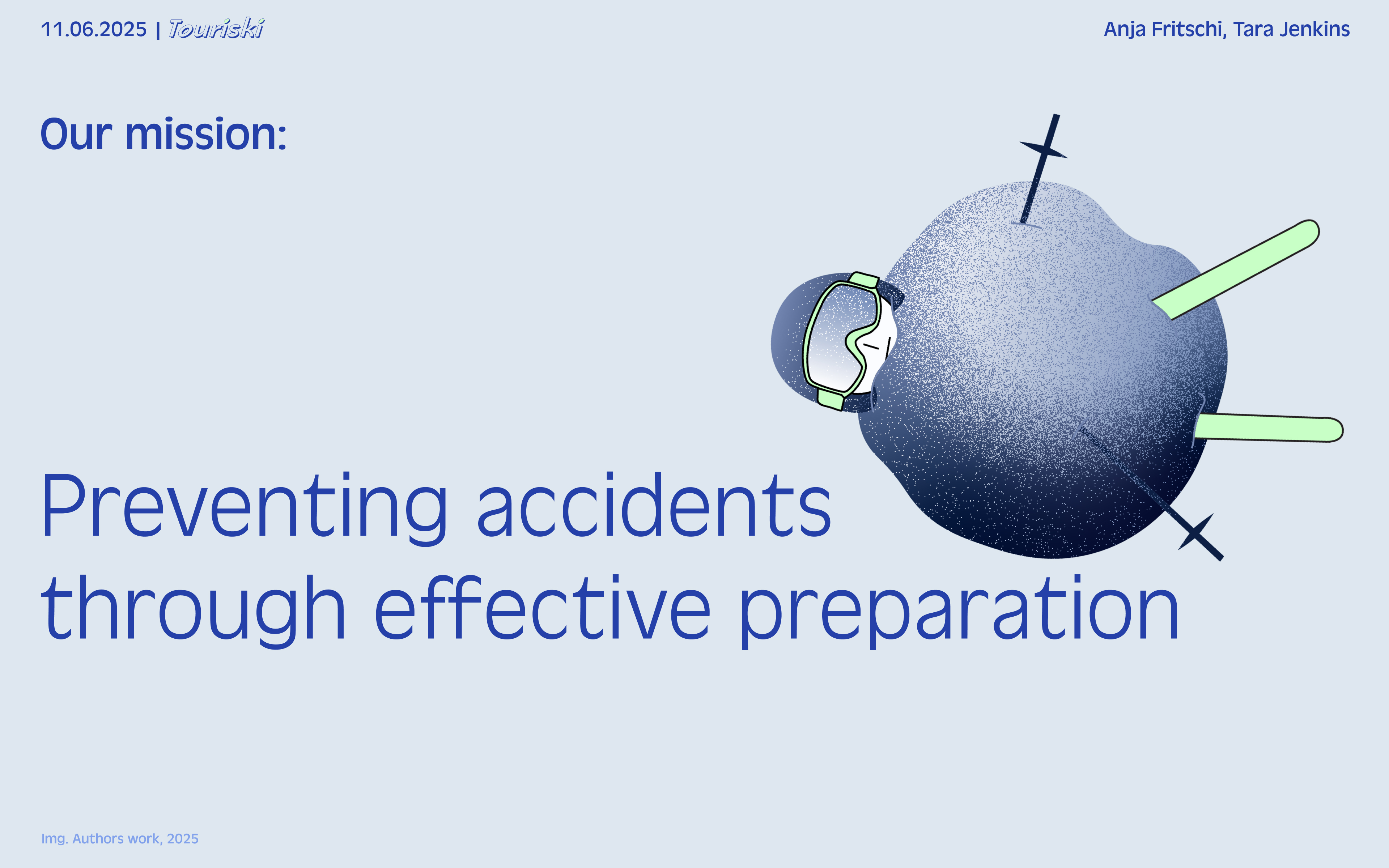 11.06.2025 | Touriski

Anja Fritschi, Tara Jenkins

Our mission:

Preventing accidents through effective preparation

Img. Authors work, 2025